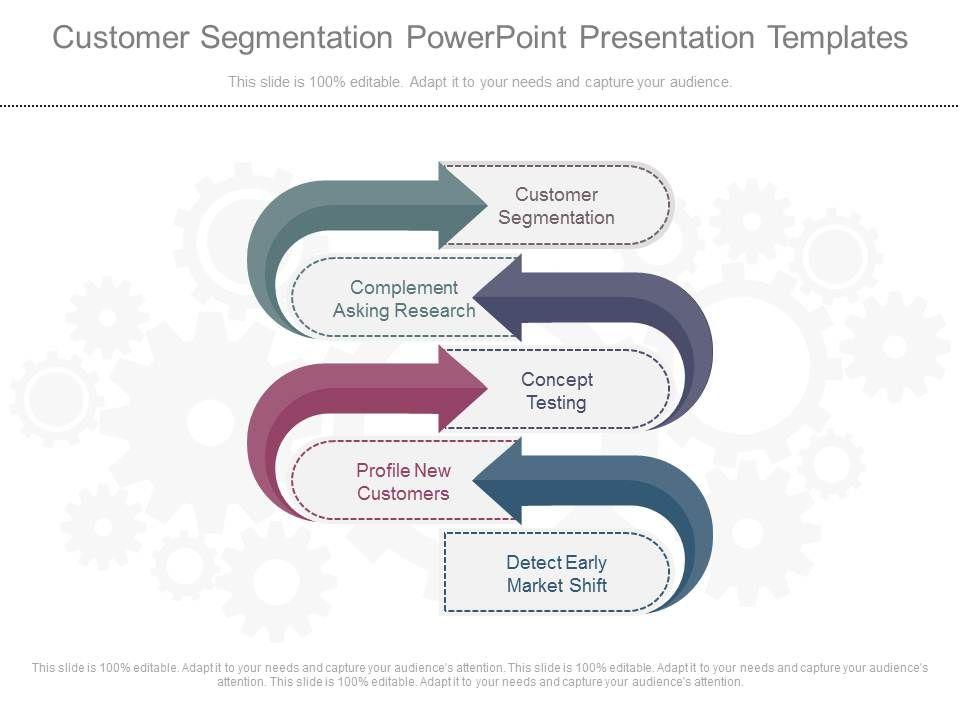 Customer Segmentation PowerPoint Presentation Templates

This slide is 100% editable. Adapt it to your needs and capture your audience.

Customer Segmentation

Complement Asking Research

Concept Testing

Profile New Customers

Detect Early Market Shift

This slide is 100% editable. Adapt it to your needs and capture your audience's attention. This slide is 100% editable. Adapt it to your needs and capture your audience's attention. This slide is 100% editable. Adapt it to your needs and capture your audience's attention.